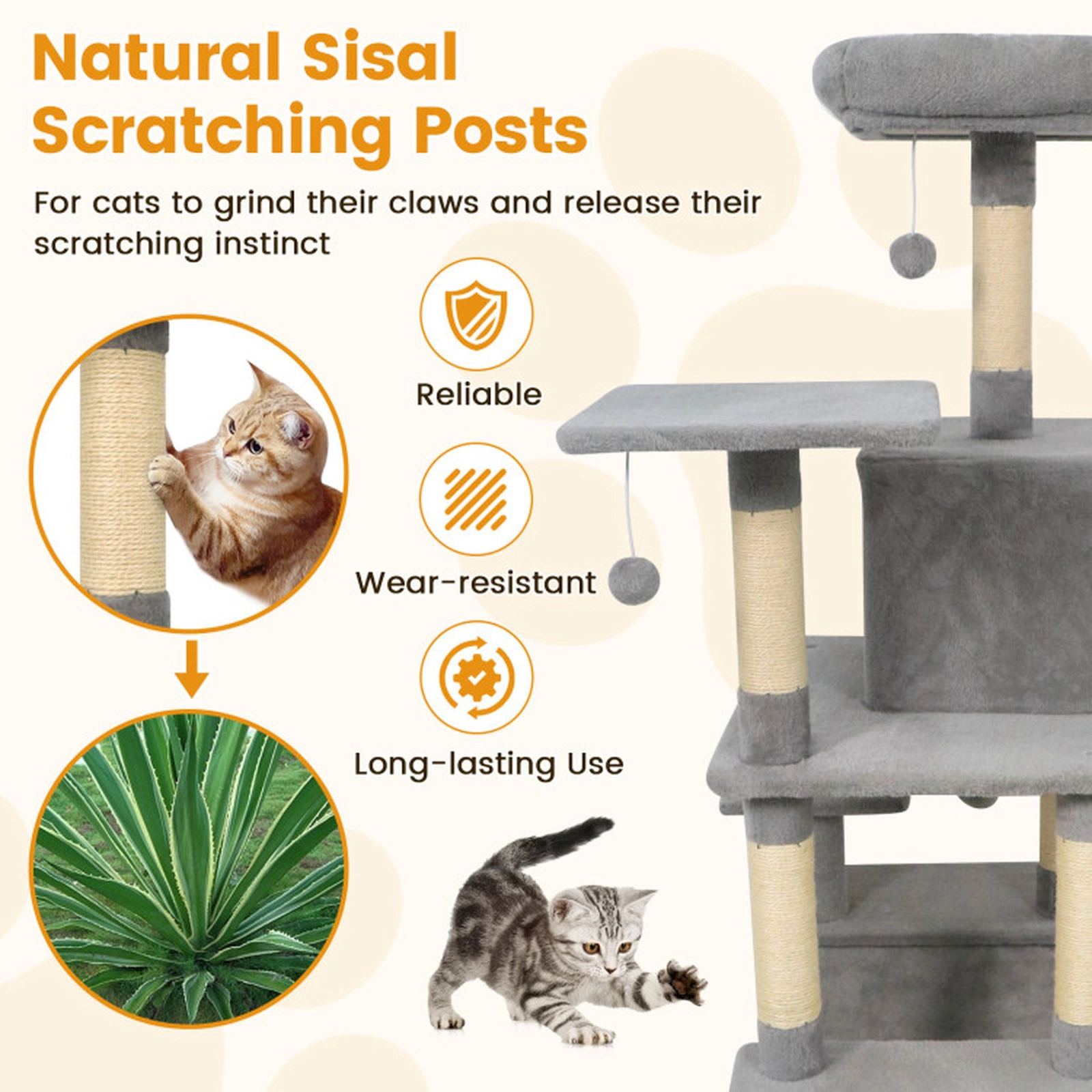 Natural Sisal Scratching Posts

For cats to grind their claws and release their scratching instinct

Reliable

Wear-resistant

Long-lasting Use